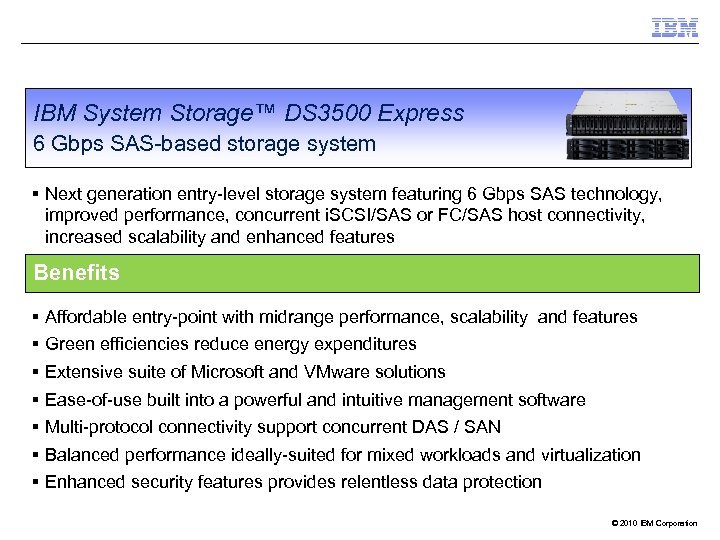 IBM

IBM System Storage™ DS3500 Express
6 Gbps SAS-based storage system

▪ Next generation entry-level storage system featuring 6 Gbps SAS technology, improved performance, concurrent iSCSI/SAS or FC/SAS host connectivity, increased scalability and enhanced features

Benefits

▪ Affordable entry-point with midrange performance, scalability and features
▪ Green efficiencies reduce energy expenditures
▪ Extensive suite of Microsoft and VMware solutions
▪ Ease-of-use built into a powerful and intuitive management software
▪ Multi-protocol connectivity support concurrent DAS / SAN
▪ Balanced performance ideally-suited for mixed workloads and virtualization
▪ Enhanced security features provides relentless data protection

© 2010 IBM Corporation